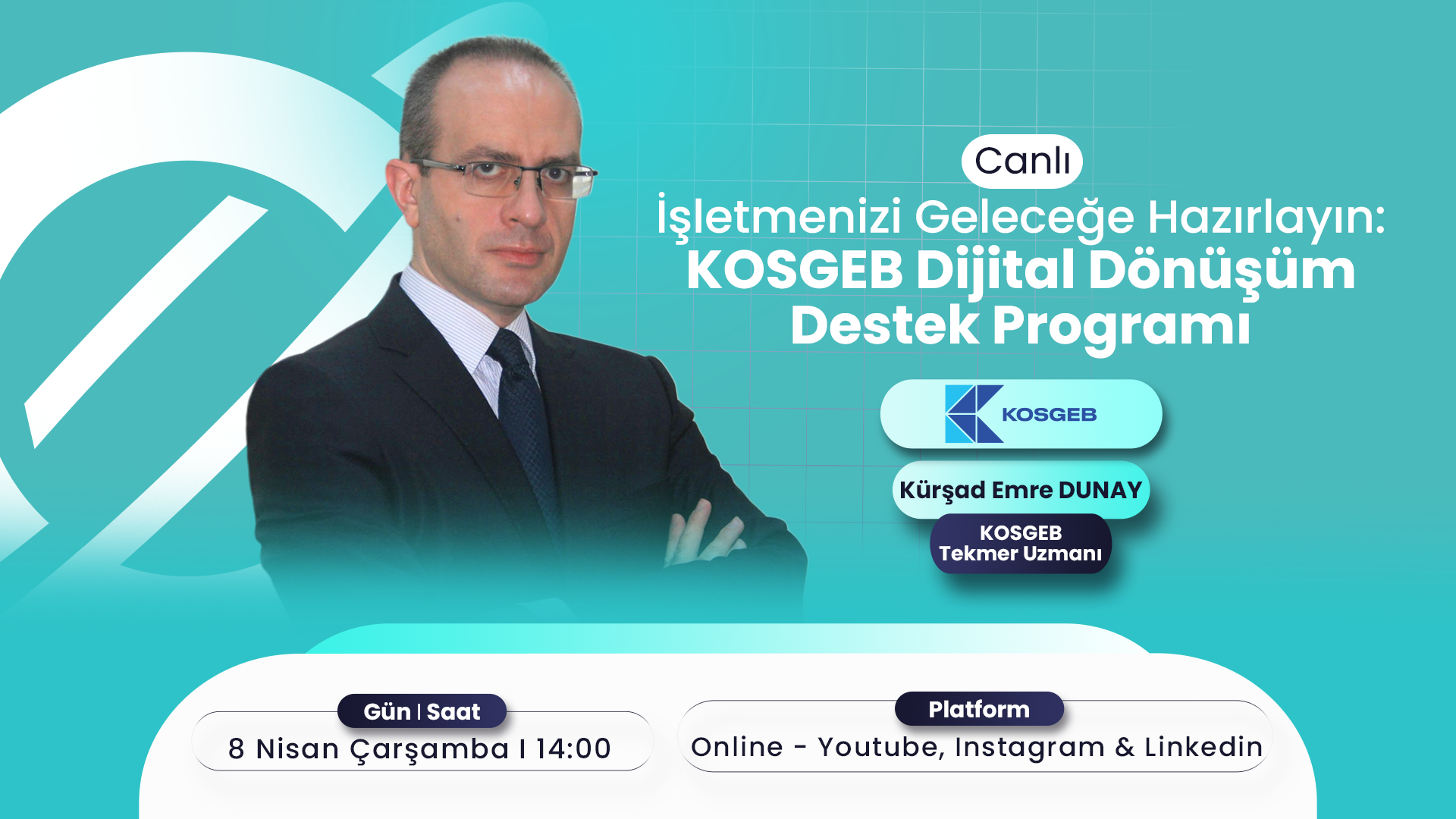 Canlı

İşletmenizi Geleceğe Hazırlayın: KOSGEB Dijital Dönüşüm Destek Programı

KOSGEB

Kürşad Emre DUNAY

KOSGEB Tekmer Uzmanı

Gün | Saat

8 Nisan Çarşamba I 14:00

Platform

Online - Youtube, Instagram & Linkedin